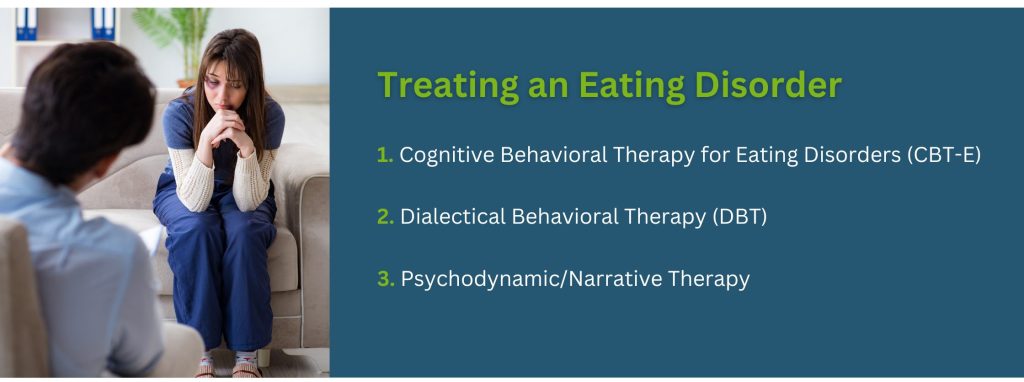 Treating an Eating Disorder

1. Cognitive Behavioral Therapy for Eating Disorders (CBT-E)

2. Dialectical Behavioral Therapy (DBT)

3. Psychodynamic/Narrative Therapy